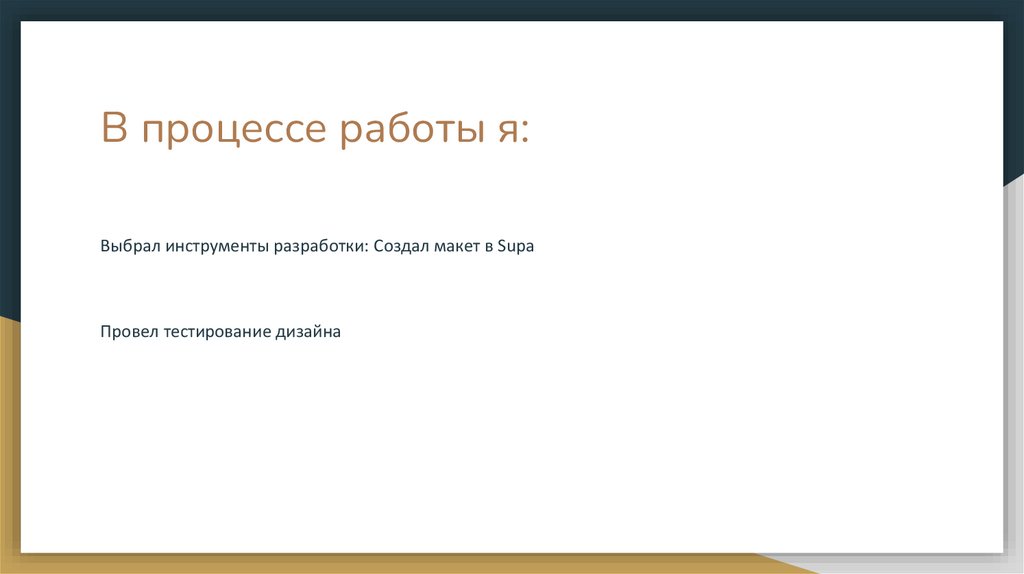 В процессе работы я:

Выбрал инструменты разработки: Создал макет в Supa

Провел тестирование дизайна